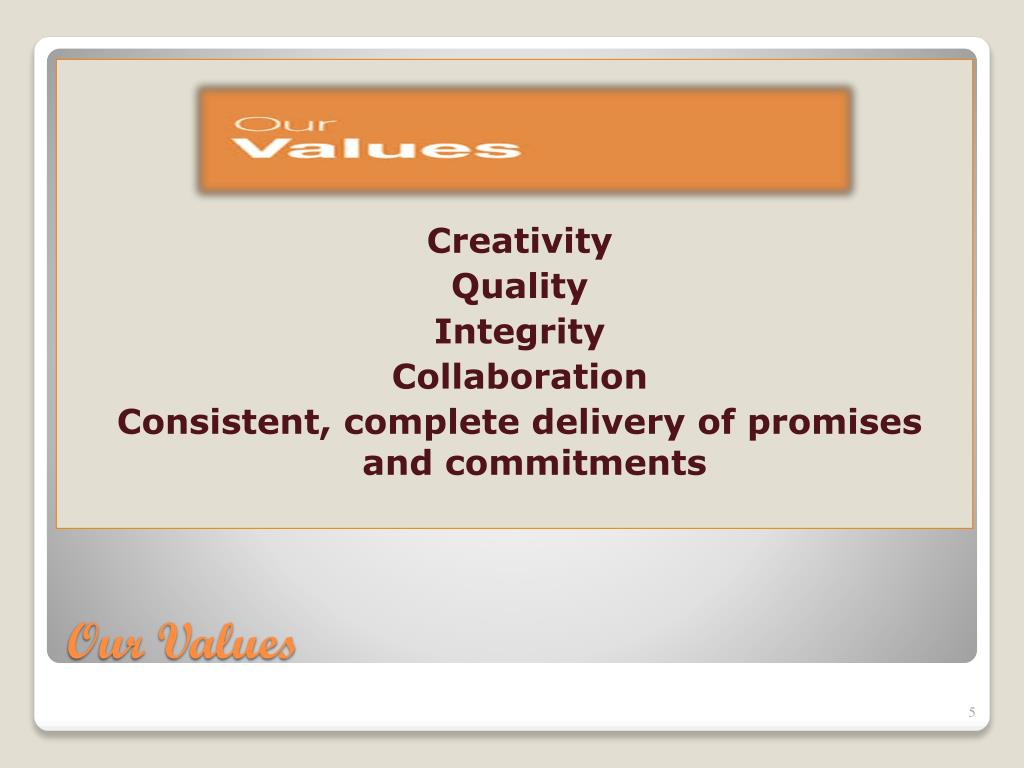 Our
Values

Creativity
Quality
Integrity
Collaboration
Consistent, complete delivery of promises and commitments

Our Values

5